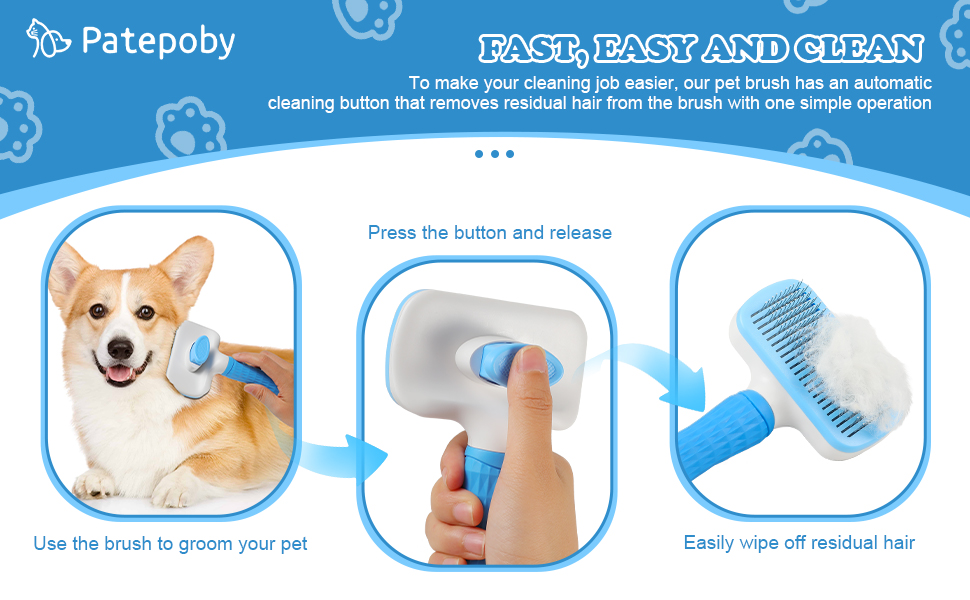 Patepoby

FAST, EASY AND CLEAN

To make your cleaning job easier, our pet brush has an automatic cleaning button that removes residual hair from the brush with one simple operation

Press the button and release

Use the brush to groom your pet

Easily wipe off residual hair